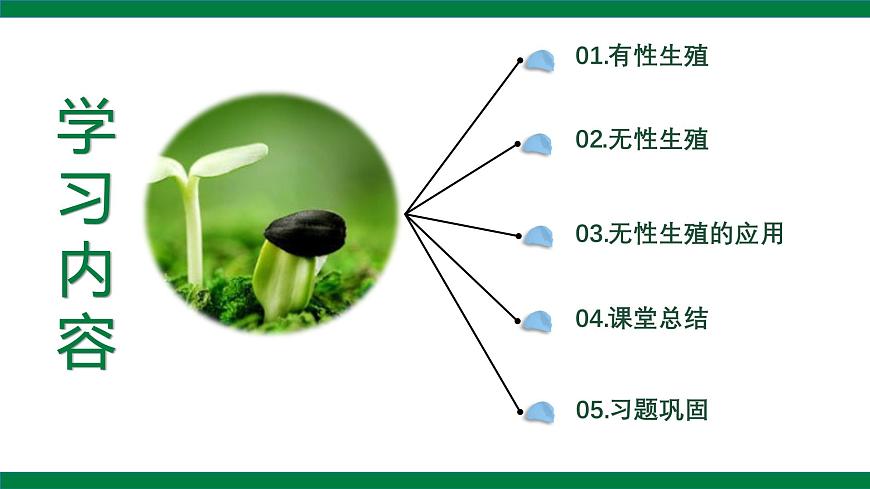 学习内容

01.有性生殖

02.无性生殖

03.无性生殖的应用

04.课堂总结

05.习题巩固